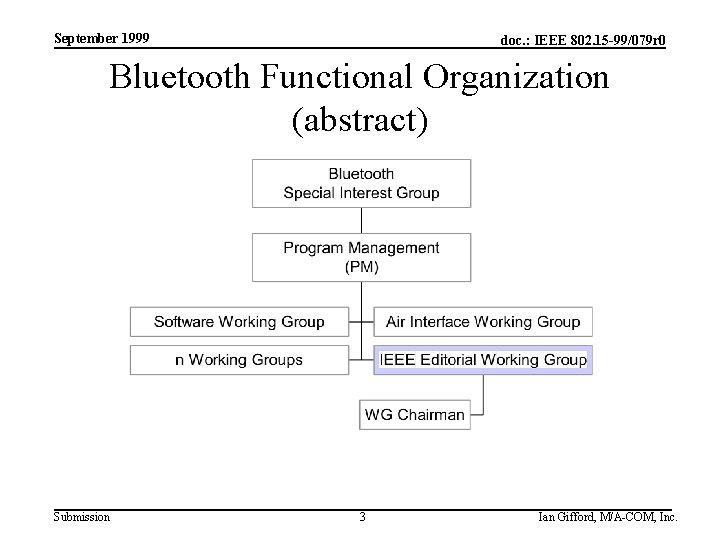 September 1999

doc.: IEEE 802.15-99/079r0

Bluetooth Functional Organization (abstract)

Bluetooth Special Interest Group

Program Management (PM)

Software Working Group

Air Interface Working Group

n Working Groups

IEEE Editorial Working Group

WG Chairman

Submission

3

Ian Gifford, M/A-COM, Inc.